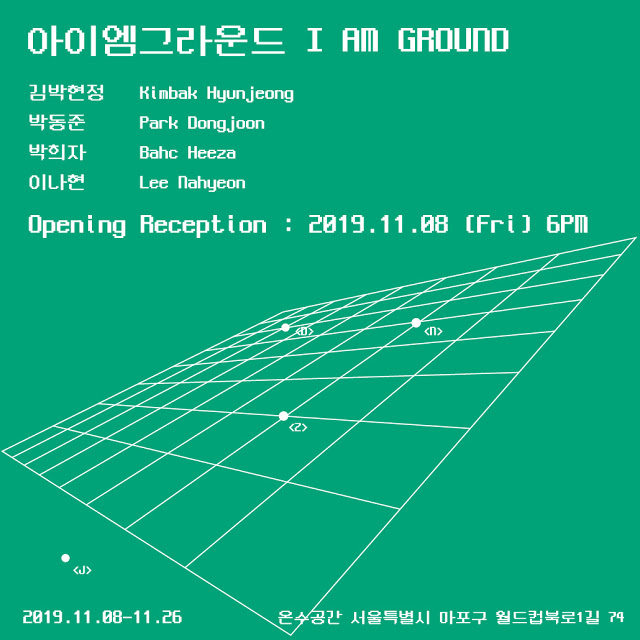 아이엠그라운드 I AM GROUND

김박현정 Kimbak Hyunjeong
박동준 Park Dongjoon
박희자 Bahc Heeza
이나현 Lee Nahyeon

Opening Reception : 2019.11.08 (Fri) 6PM

<D>
<N>
<Z>
<J>

2019.11.08-11.26

온수공간 서울특별시 마포구 월드컵북로1길 74